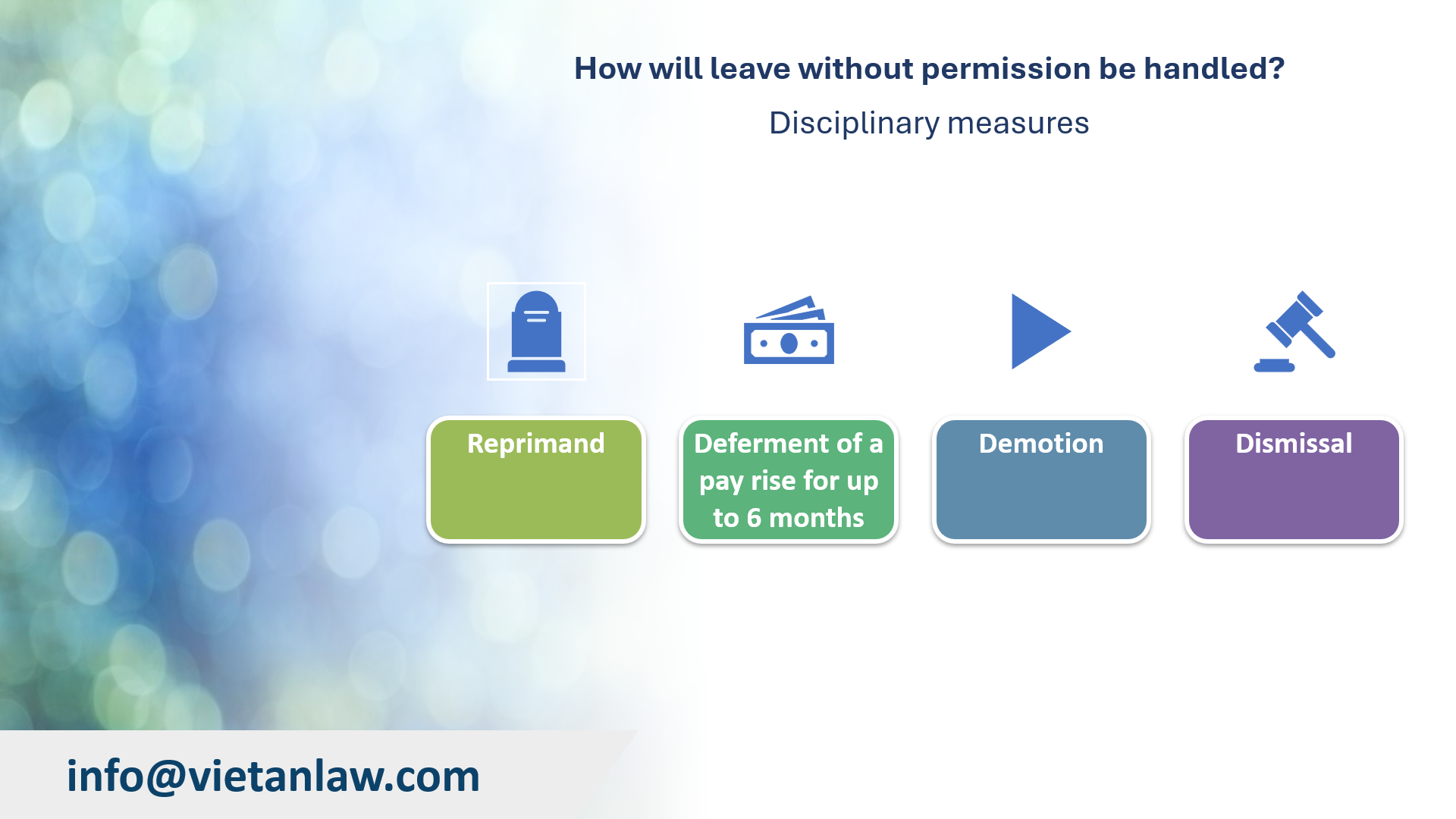 How will leave without permission be handled?

Disciplinary measures

Reprimand

Deferment of a pay rise for up to 6 months

Demotion

Dismissal

info@vietanlaw.com